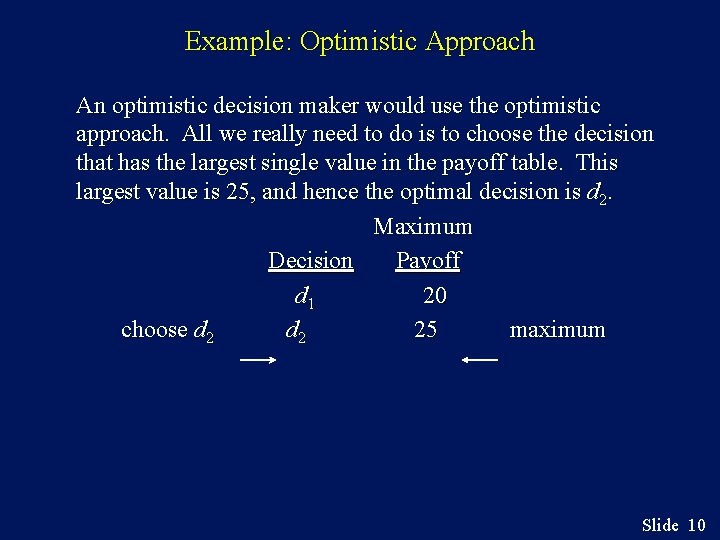 Example: Optimistic Approach

An optimistic decision maker would use the optimistic approach. All we really need to do is to choose the decision that has the largest single value in the payoff table. This largest value is 25, and hence the optimal decision is $d_2$.

| | Decision | Maximum Payoff | |
|---|---|---|---|
| | $d_1$ | 20 | |
| choose $d_2$ | $d_2$ | 25 | maximum |

Slide 10